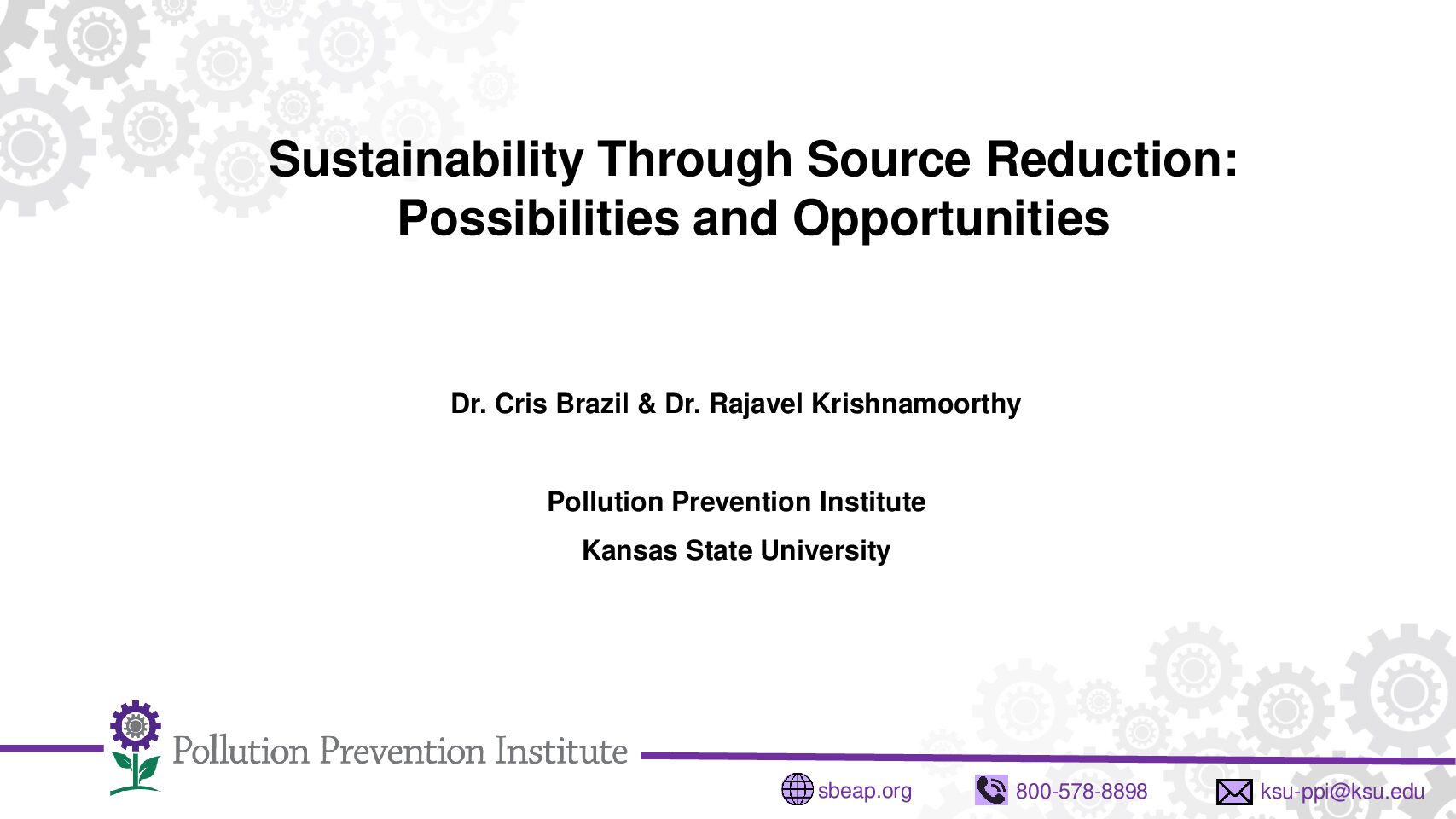 Sustainability Through Source Reduction: Possibilities and Opportunities

Dr. Cris Brazil & Dr. Rajavel Krishnamoorthy

Pollution Prevention Institute

Kansas State University

Pollution Prevention Institute

sbeap.org 800-578-8898 ksu-ppi@ksu.edu